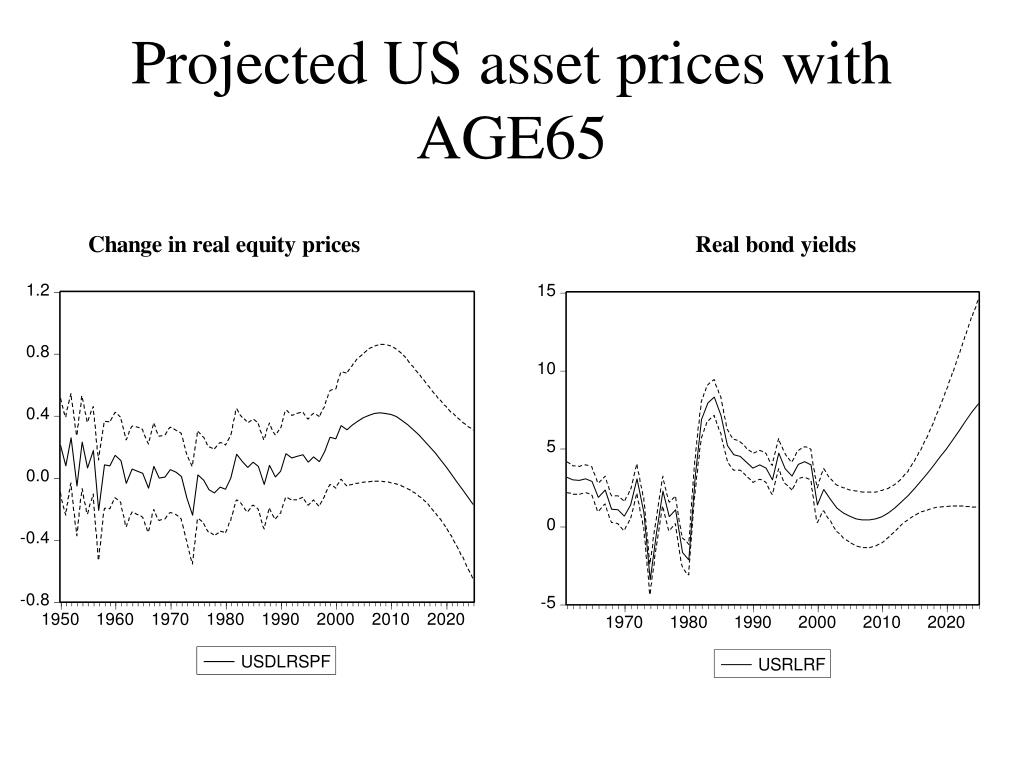 Projected US asset prices with AGE65

Change in real equity prices

1.2
0.8
0.4
0.0
-0.4
-0.8
1950 1960 1970 1980 1990 2000 2010 2020

USDLRSPF

Real bond yields

15
10
5
0
-5
1970 1980 1990 2000 2010 2020

USRLRF